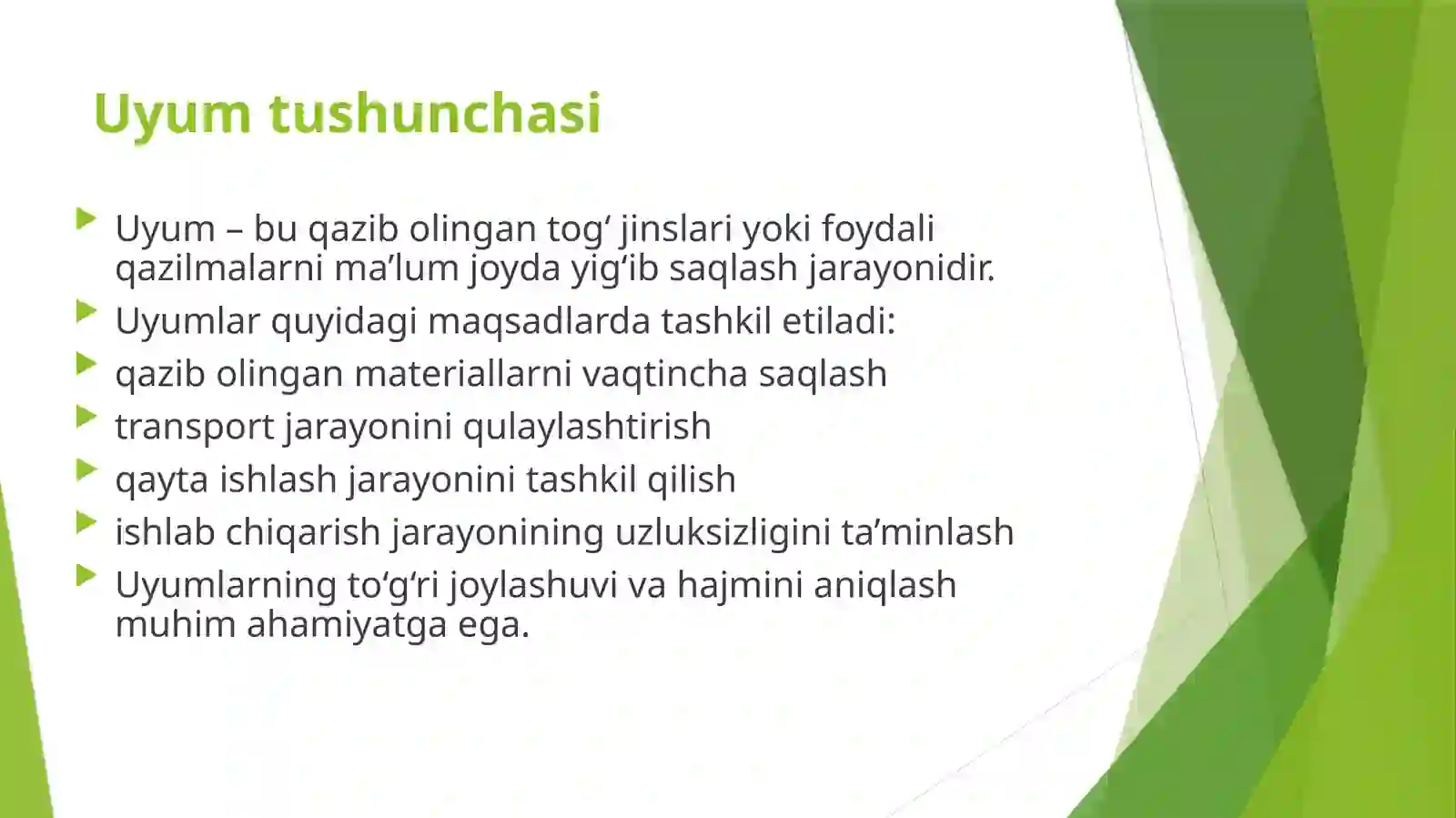 Uyum tushunchasi

Uyum – bu qazib olingan tog‘ jinslari yoki foydali qazilmalarni ma’lum joyda yig‘ib saqlash jarayonidir.

Uyumlar quyidagi maqsadlarda tashkil etiladi:

qazib olingan materiallarni vaqtincha saqlash

transport jarayonini qulaylashtirish

qayta ishlash jarayonini tashkil qilish

ishlab chiqarish jarayonining uzluksizligini ta’minlash

Uyumlarning to‘g‘ri joylashuvi va hajmini aniqlash muhim ahamiyatga ega.